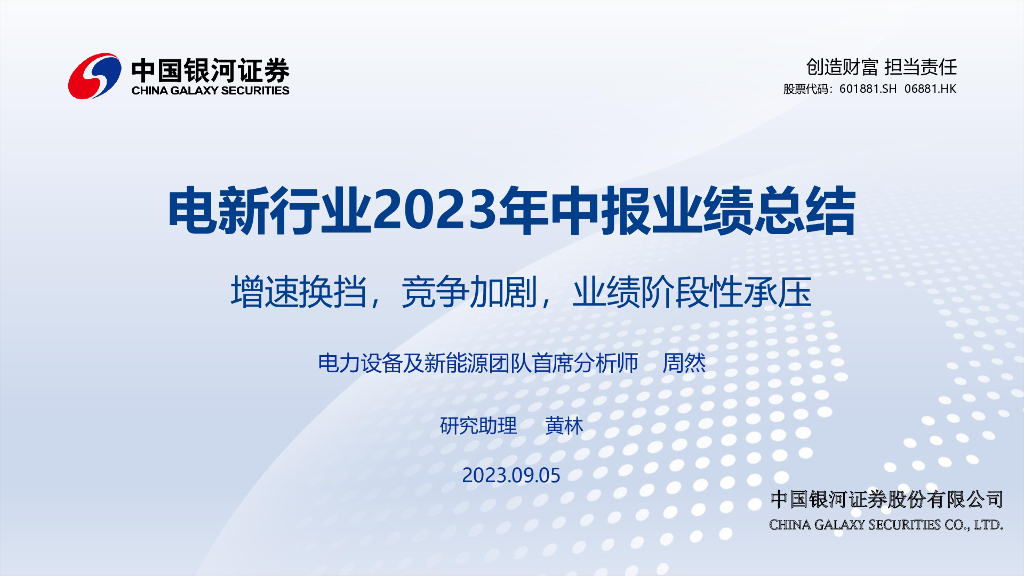 中国银河证券
CHINA GALAXY SECURITIES

创造财富 担当责任
股票代码：601881.SH 06881.HK

电新行业2023年中报业绩总结

增速换挡，竞争加剧，业绩阶段性承压

电力设备及新能源团队首席分析师 周然

研究助理 黄林

2023.09.05

中国银河证券股份有限公司
CHINA GALAXY SECURITIES CO., LTD.